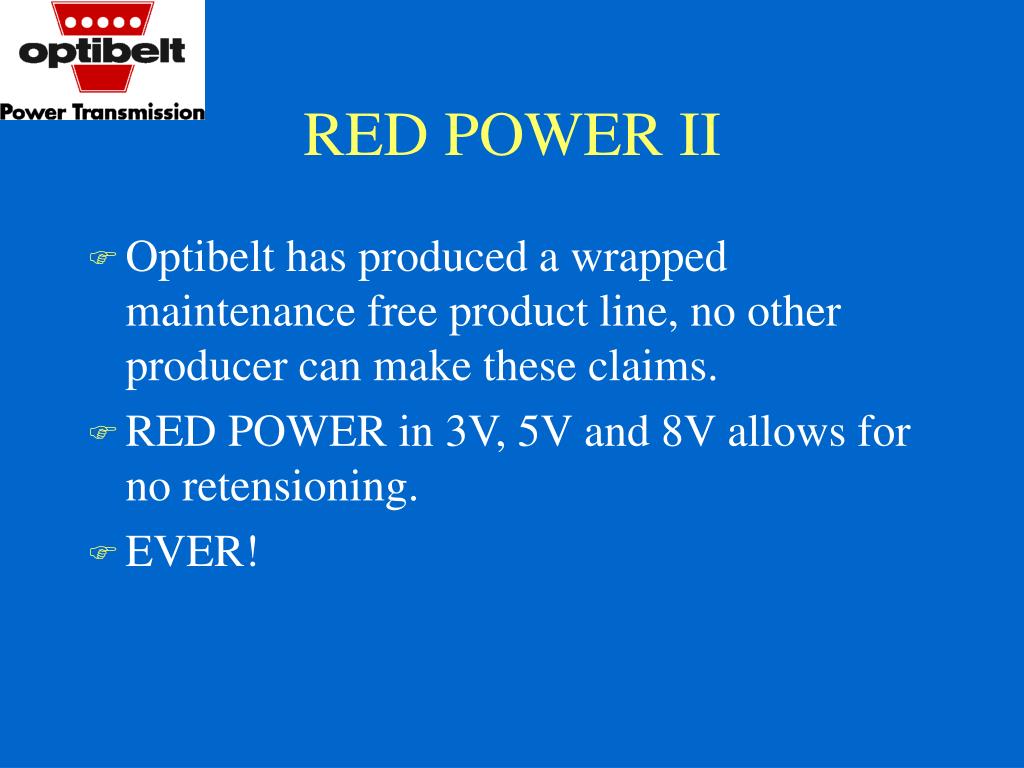 optibelt
Power Transmission

RED POWER II

Optibelt has produced a wrapped maintenance free product line, no other producer can make these claims.

RED POWER in 3V, 5V and 8V allows for no retensioning.

EVER!